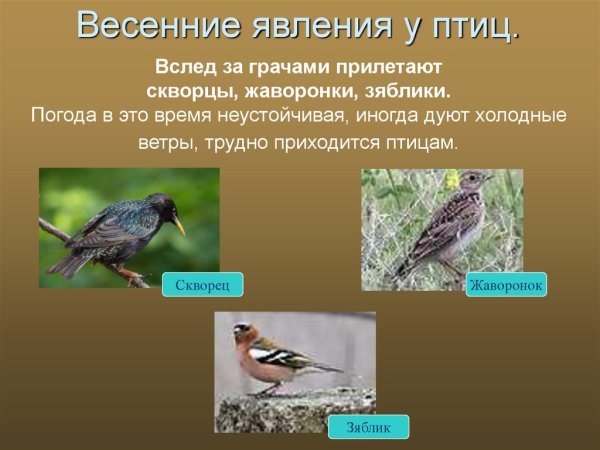 Весенние явления у птиц.

Вслед за грачами прилетают скворцы, жаворонки, зяблики.
Погода в это время неустойчивая, иногда дуют холодные ветры, трудно приходится птицам.

Скворец

Жаворонок

Зяблик